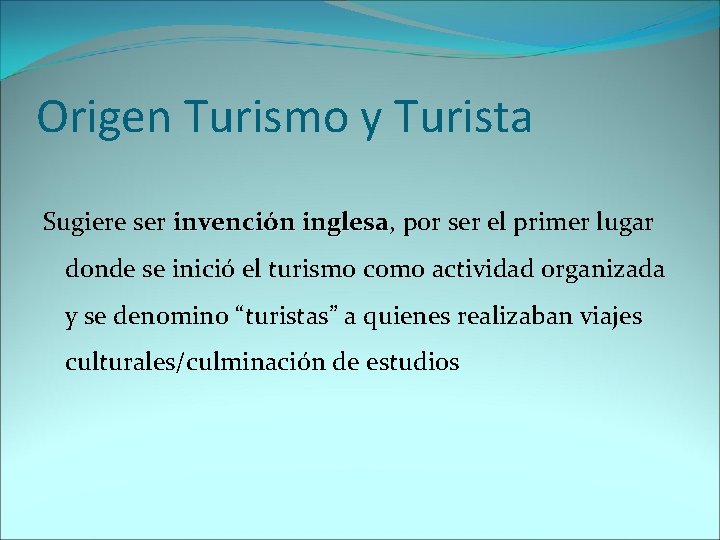 Origen Turismo y Turista

Sugiere ser invención inglesa, por ser el primer lugar donde se inició el turismo como actividad organizada y se denomino “turistas” a quienes realizaban viajes culturales/culminación de estudios